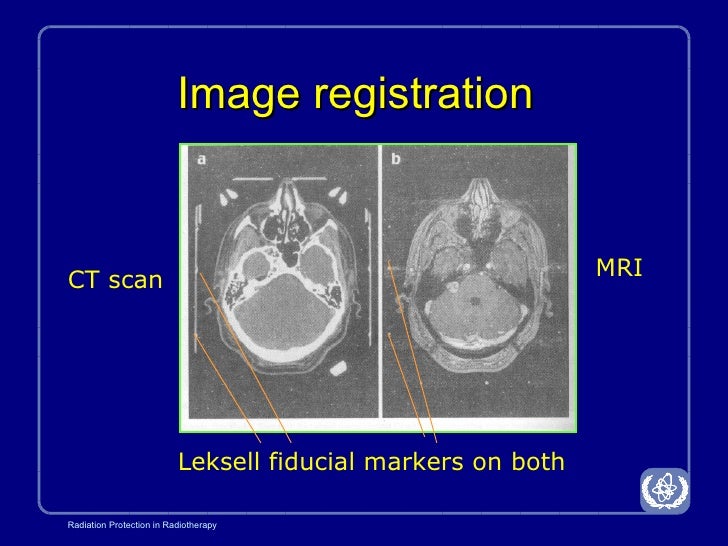 Image registration

a

b

CT scan

MRI

Leksell fiducial markers on both

Radiation Protection in Radiotherapy